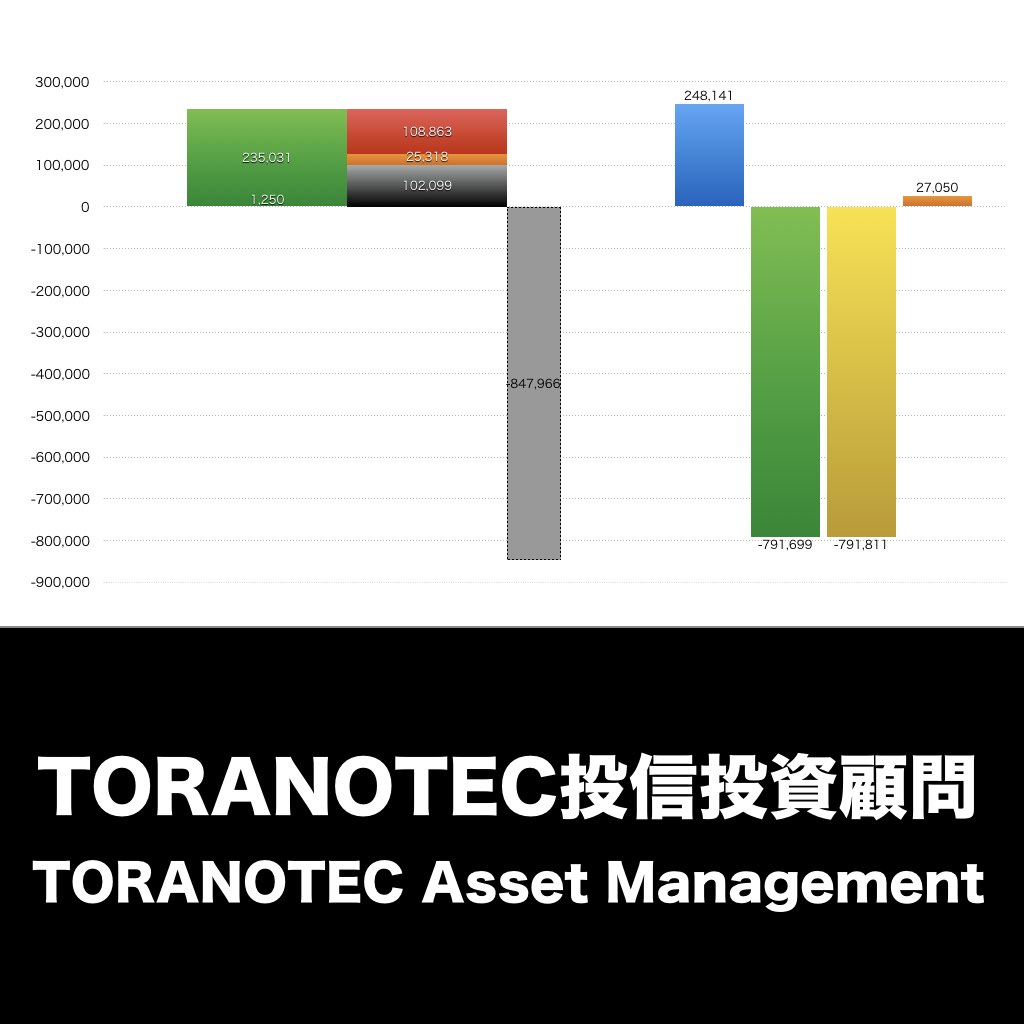 300,000
200,000
100,000
0
-100,000
-200,000
-300,000
-400,000
-500,000
-600,000
-700,000
-800,000
-900,000

235,031
1,250
108,863
25,318
102,099
-847,966
248,141
-791,699
-791,811
27,050

TORANOTEC投信投資顧問
TORANOTEC Asset Management